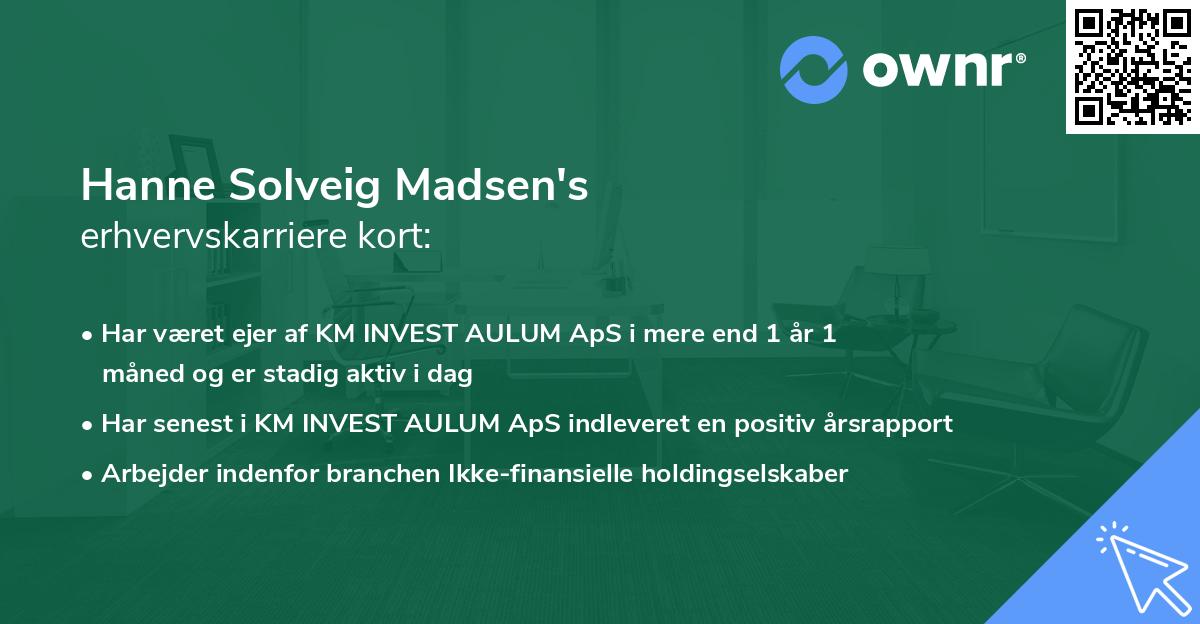 ownr®

Hanne Solveig Madsen's
erhvervskarriere kort:

• Har været ejer af KM INVEST AULUM ApS i mere end 1 år 1 måned og er stadig aktiv i dag
• Har senest i KM INVEST AULUM ApS indleveret en positiv årsrapport
• Arbejder indenfor branchen Ikke-finansielle holdingselskaber